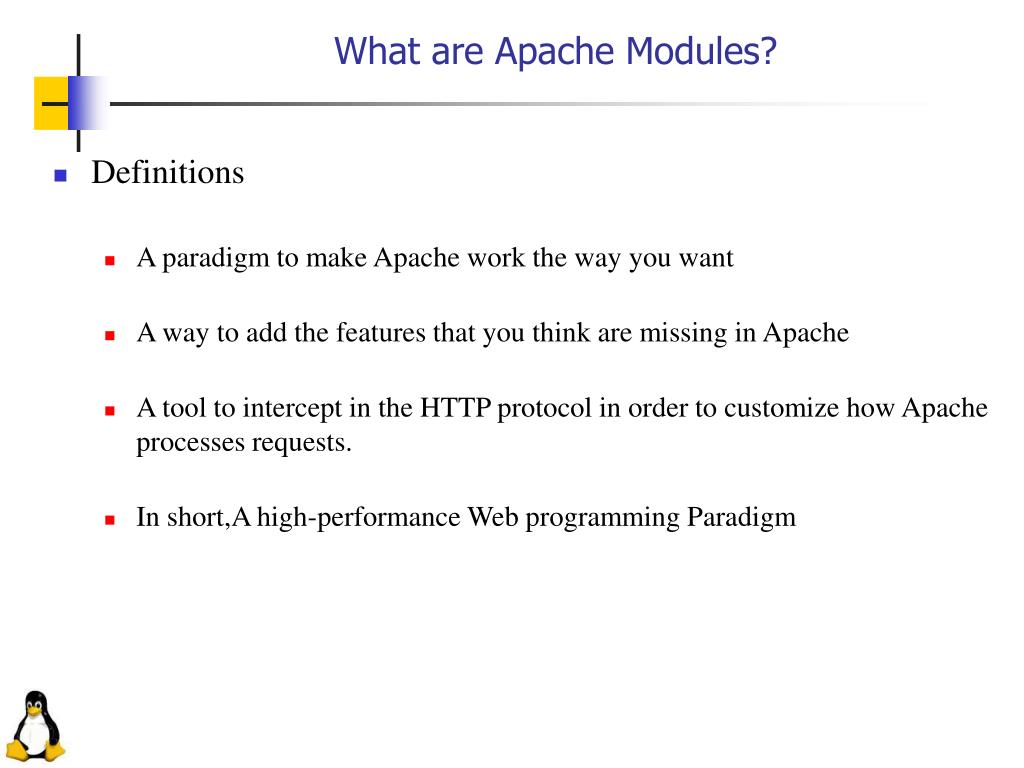 What are Apache Modules?

Definitions

A paradigm to make Apache work the way you want

A way to add the features that you think are missing in Apache

A tool to intercept in the HTTP protocol in order to customize how Apache processes requests.

In short,A high-performance Web programming Paradigm